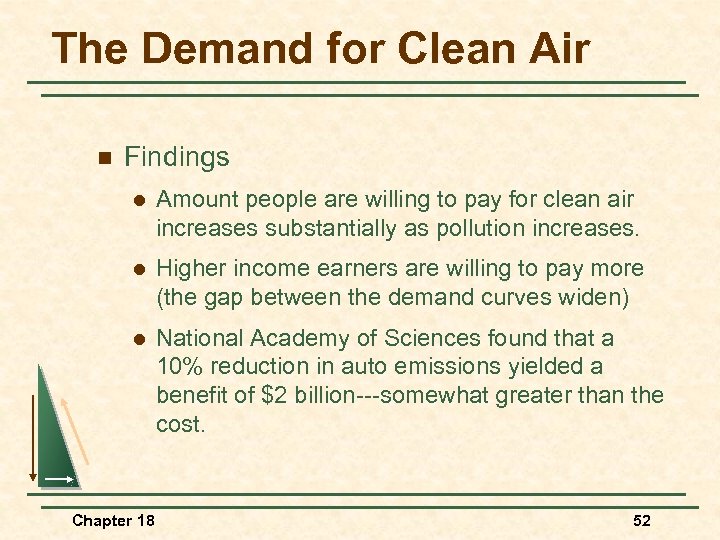 The Demand for Clean Air

Findings

Amount people are willing to pay for clean air increases substantially as pollution increases.

Higher income earners are willing to pay more (the gap between the demand curves widen)

National Academy of Sciences found that a 10% reduction in auto emissions yielded a benefit of \$2 billion---somewhat greater than the cost.

Chapter 18

52